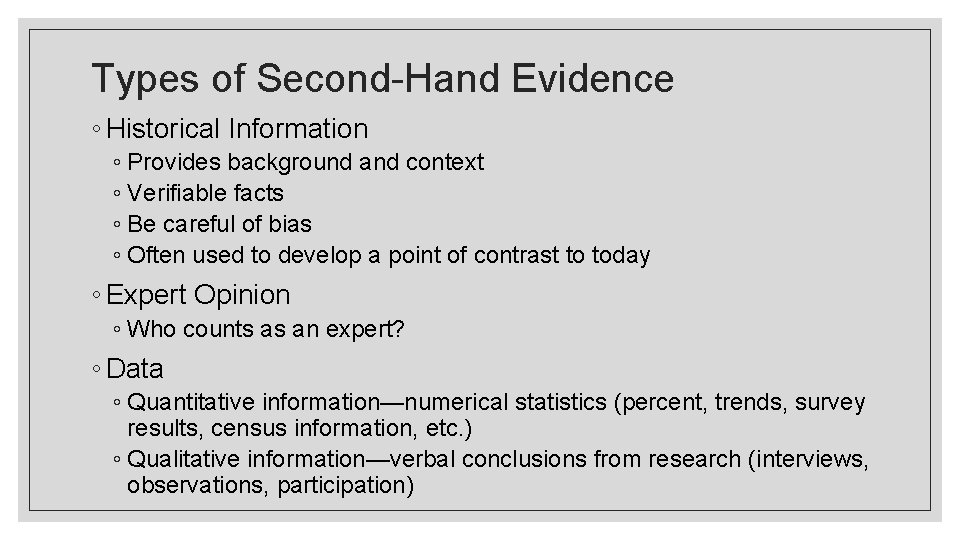 Types of Second-Hand Evidence

◦ Historical Information
◦ Provides background and context
◦ Verifiable facts
◦ Be careful of bias
◦ Often used to develop a point of contrast to today

◦ Expert Opinion
◦ Who counts as an expert?

◦ Data
◦ Quantitative information—numerical statistics (percent, trends, survey results, census information, etc.)
◦ Qualitative information—verbal conclusions from research (interviews, observations, participation)